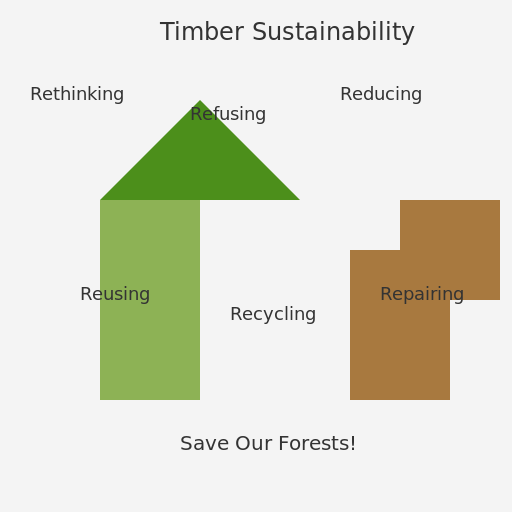 Timber Sustainability

Rethinking

Refusing

Reducing

Reusing

Recycling

Repairing

Save Our Forests!